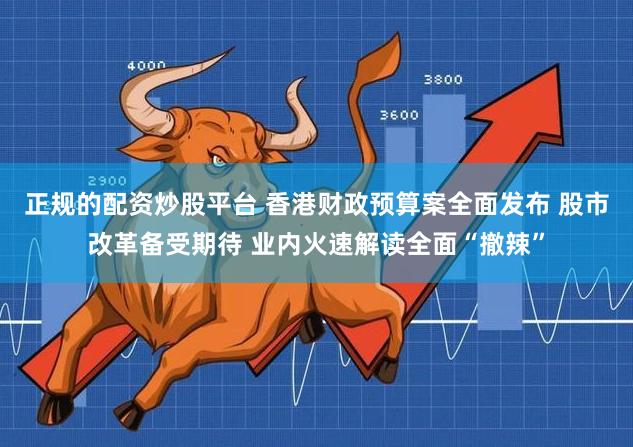 4000

3800

3600

2900

正规的配资炒股平台 香港财政预算案全面发布 股市改革备受期待 业内火速解读全面“撤辣”